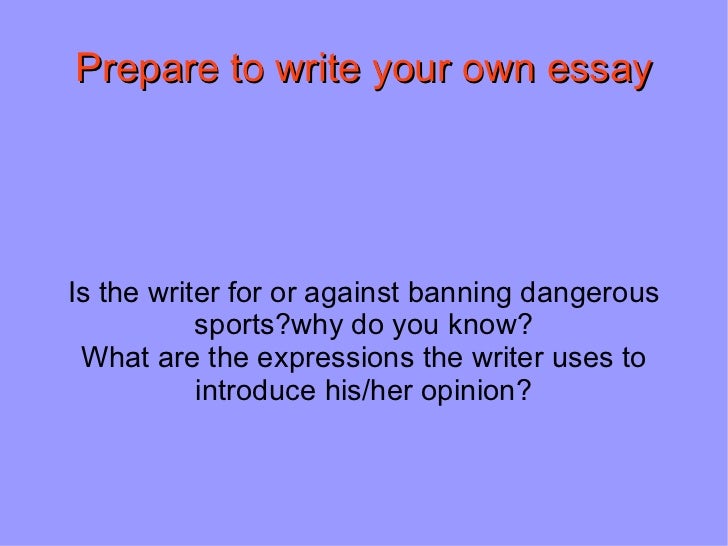 Prepare to write your own essay

Is the writer for or against banning dangerous sports?why do you know?
What are the expressions the writer uses to introduce his/her opinion?